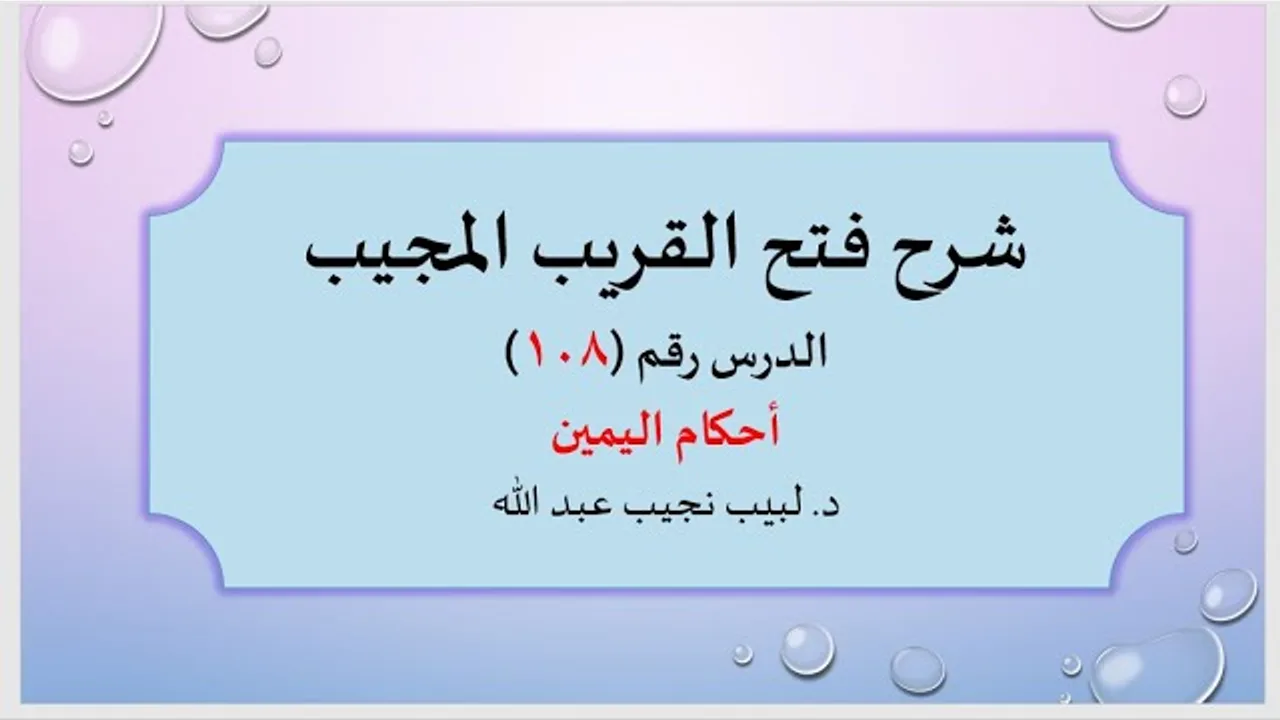 شرح فتح القريب المجيب

الدرس رقم (١٠٨)

أحكام اليمين

د. لبيب نجيب عبد الله